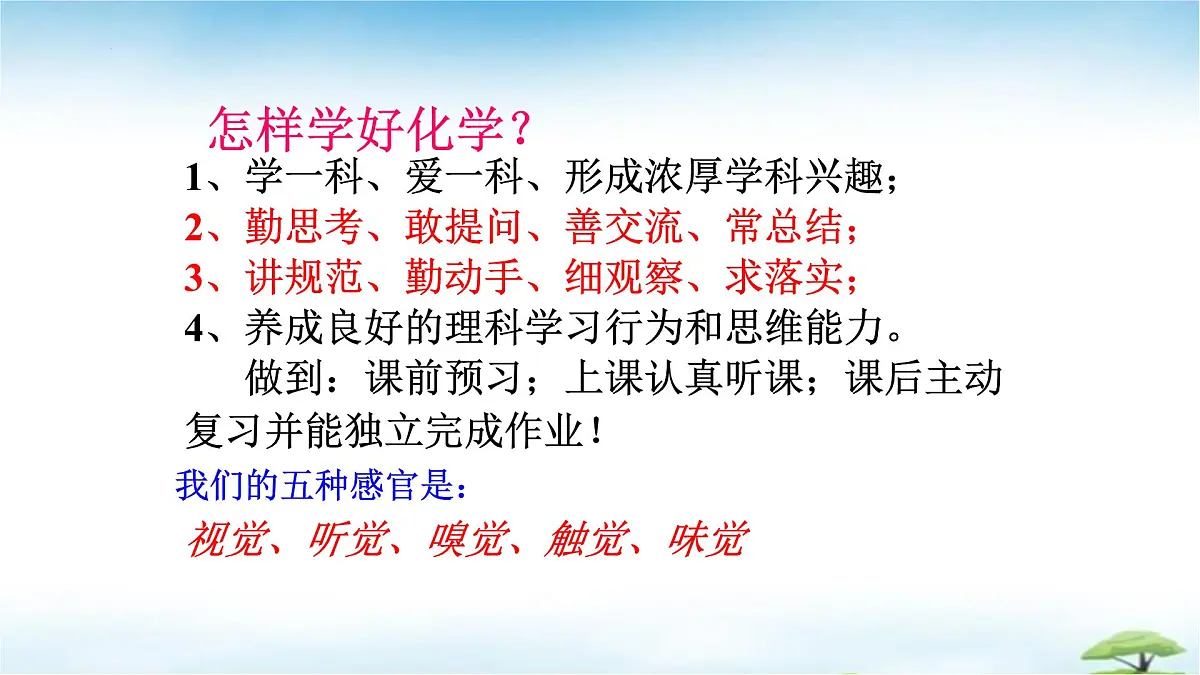 怎样学好化学？

1、学一科、爱一科、形成浓厚学科兴趣；
2、勤思考、敢提问、善交流、常总结；
3、讲规范、勤动手、细观察、求落实；
4、养成良好的理科学习行为和思维能力。

做到：课前预习；上课认真听课；课后主动复习并能独立完成作业！

我们的五种感官是：

视觉、听觉、嗅觉、触觉、味觉